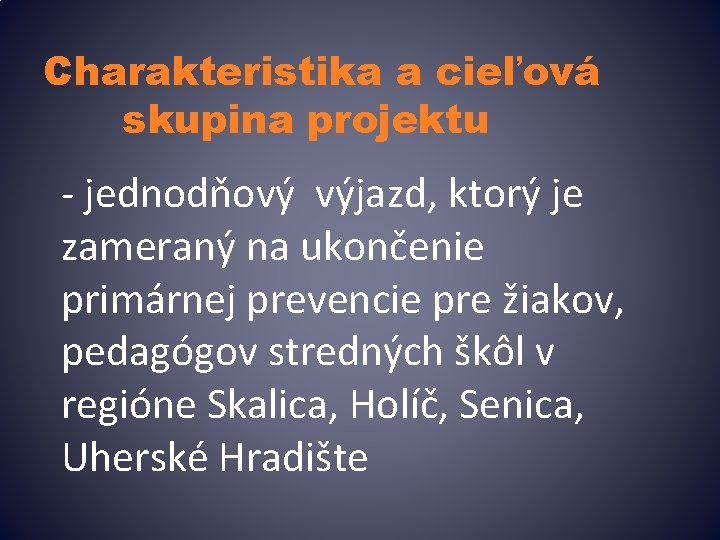 Charakteristika a cieľová skupina projektu

- jednodňový výjazd, ktorý je zameraný na ukončenie primárnej prevencie pre žiakov, pedagógov stredných škôl v regióne Skalica, Holíč, Senica, Uherské Hradište